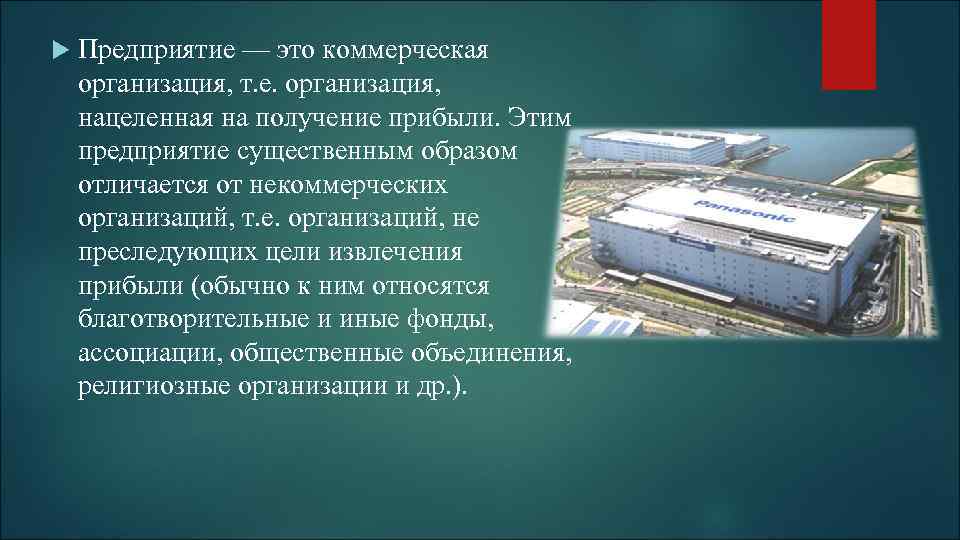 Предприятие — это коммерческая организация, т.е. организация, нацеленная на получение прибыли. Этим предприятие существенным образом отличается от некоммерческих организаций, т.е. организаций, не преследующих цели извлечения прибыли (обычно к ним относятся благотворительные и иные фонды, ассоциации, общественные объединения, религиозные организации и др.).

Panasonic